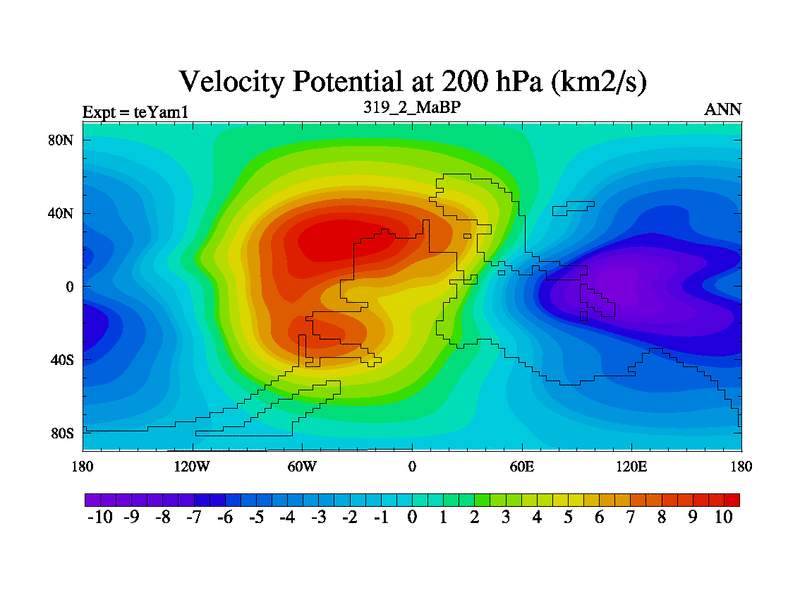 Velocity Potential at 200 hPa (km2/s)

Expt = teYam1

319_2_MaBP

ANN

80N
40N
0
40S
80S

180
120W
60W
0
60E
120E
180

-10 -9 -8 -7 -6 -5 -4 -3 -2 -1 0 1 2 3 4 5 6 7 8 9 10